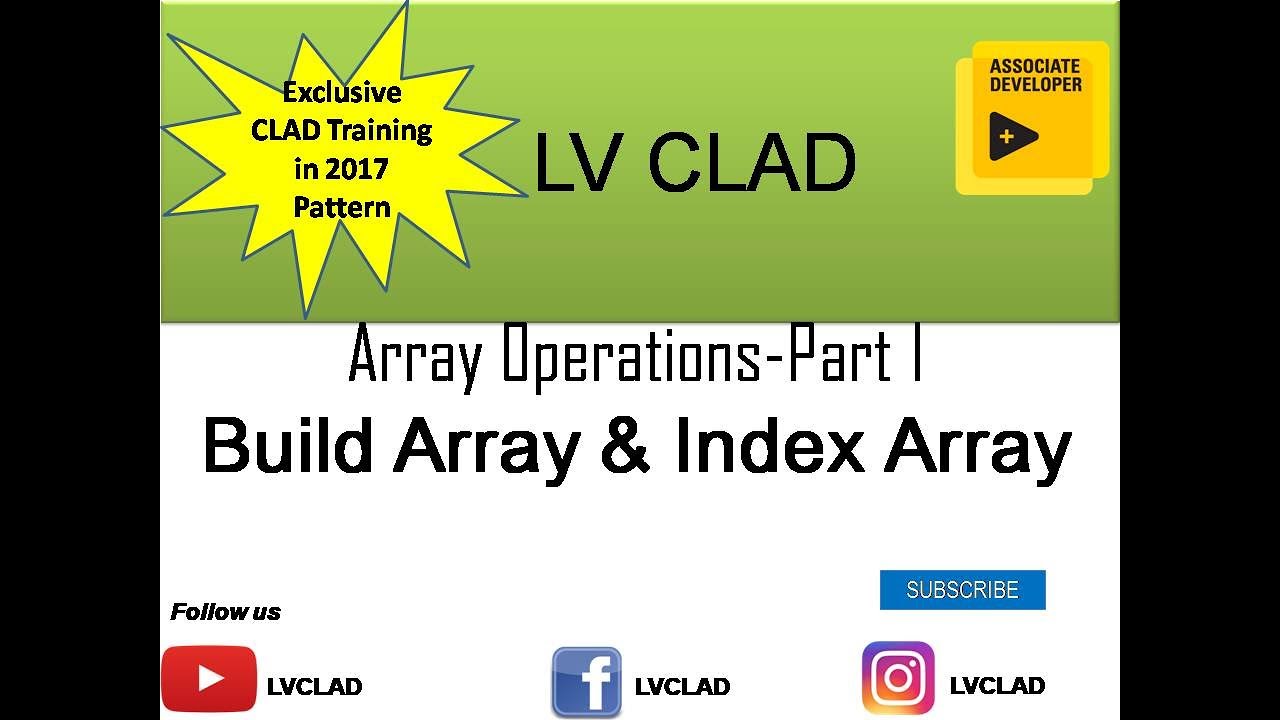 Exclusive CLAD Training in 2017 Pattern

LV CLAD

ASSOCIATE DEVELOPER

Array Operations-Part I

Build Array & Index Array

SUBSCRIBE

Follow us

LVCLAD

LVCLAD

LVCLAD